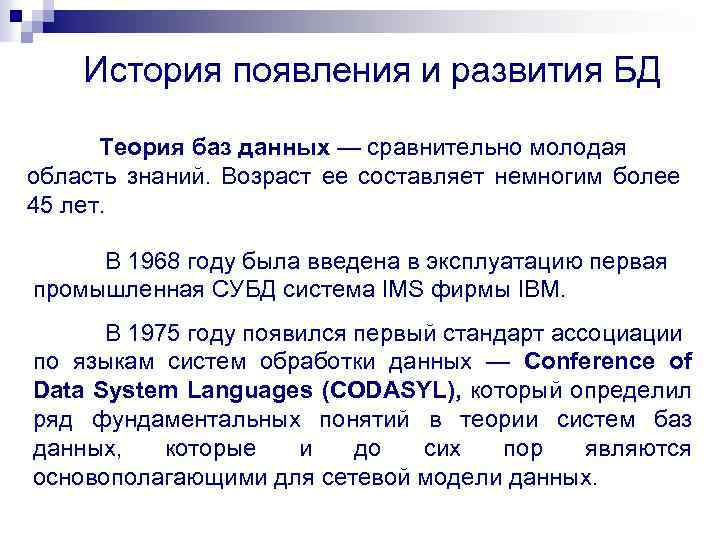 История появления и развития БД

Теория баз данных — сравнительно молодая область знаний. Возраст ее составляет немногим более 45 лет.

В 1968 году была введена в эксплуатацию первая промышленная СУБД система IMS фирмы IBM.

В 1975 году появился первый стандарт ассоциации по языкам систем обработки данных — Conference of Data System Languages (CODASYL), который определил ряд фундаментальных понятий в теории систем баз данных, которые и до сих пор являются основополагающими для сетевой модели данных.